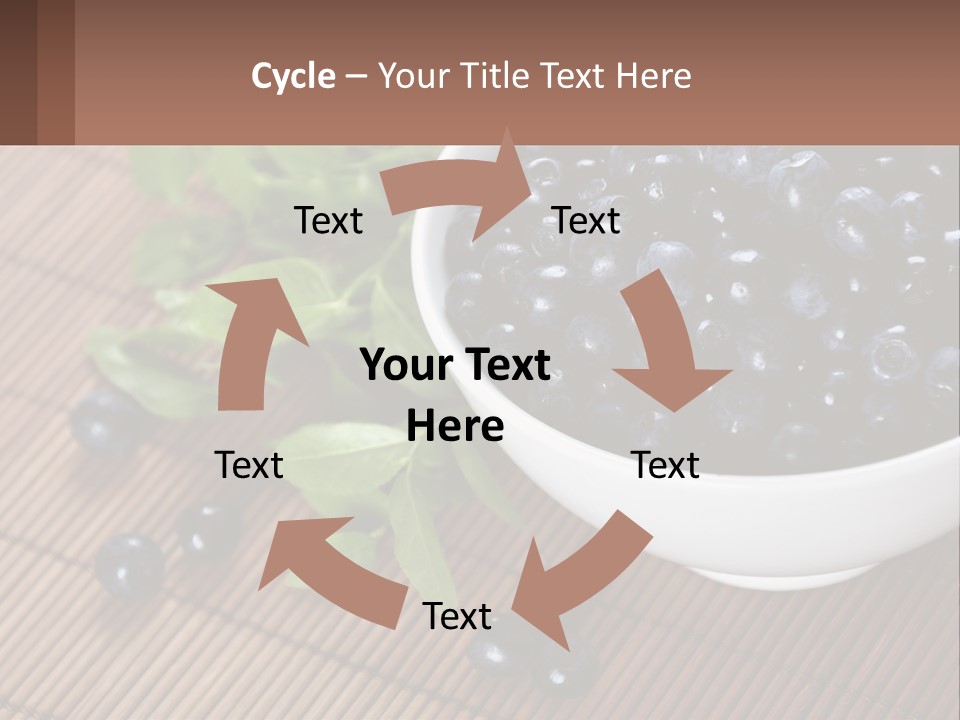 Cycle – Your Title Text Here

Text

Text

Your Text Here

Text

Text

Text